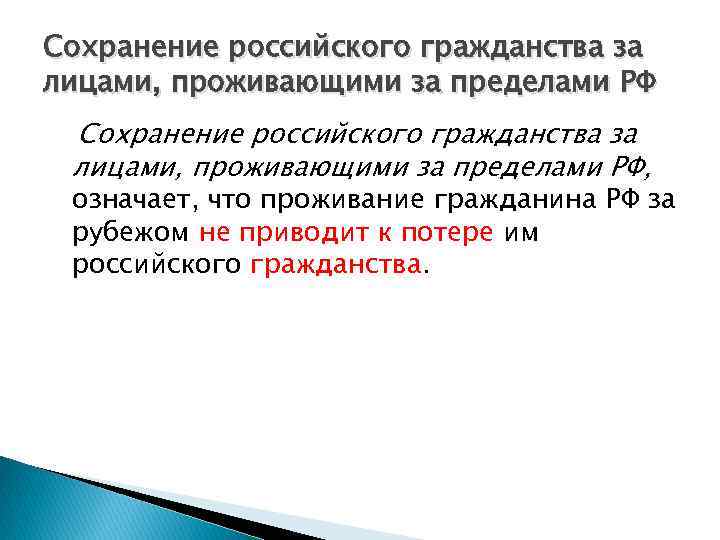 Сохранение российского гражданства за лицами, проживающими за пределами РФ

Сохранение российского гражданства за лицами, проживающими за пределами РФ, означает, что проживание гражданина РФ за рубежом не приводит к потере им российского гражданства.